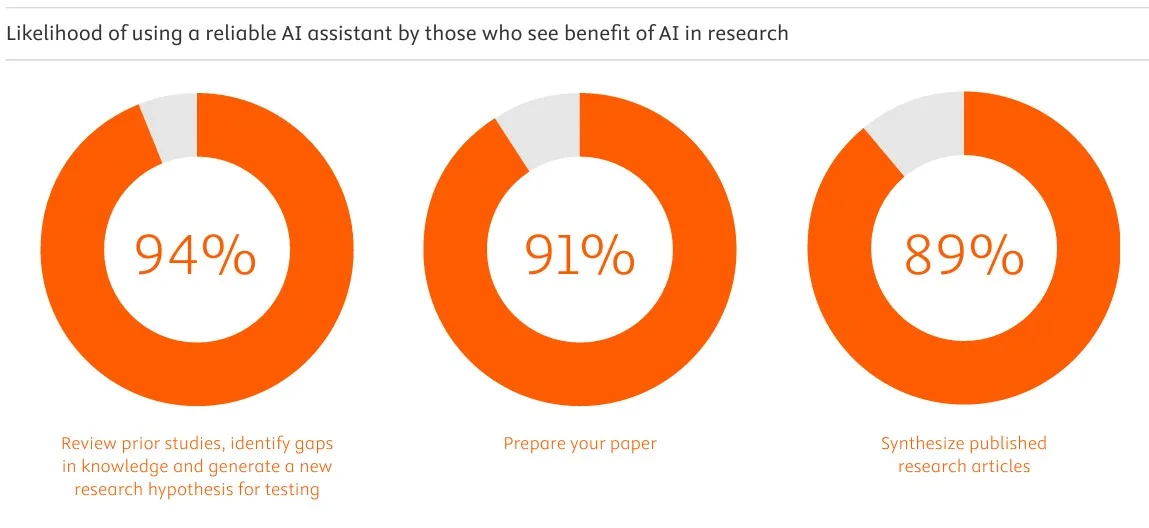 Likelihood of using a reliable AI assistant by those who see benefit of AI in research

94%

Review prior studies, identify gaps in knowledge and generate a new research hypothesis for testing

91%

Prepare your paper

89%

Synthesize published research articles